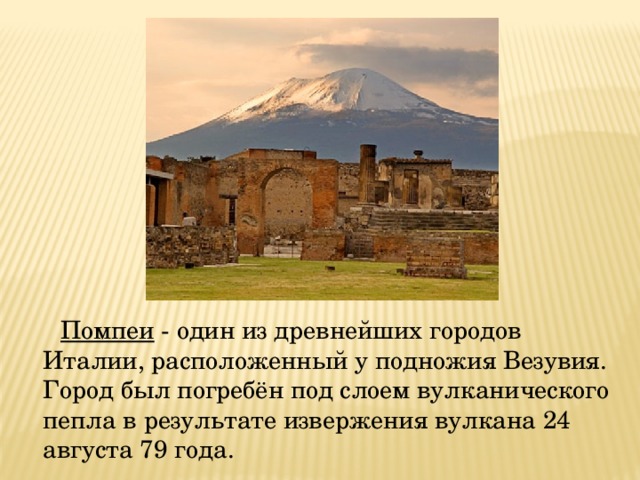 Помпеи - один из древнейших городов Италии, расположенный у подножия Везувия. Город был погребён под слоем вулканического пепла в результате извержения вулкана 24 августа 79 года.